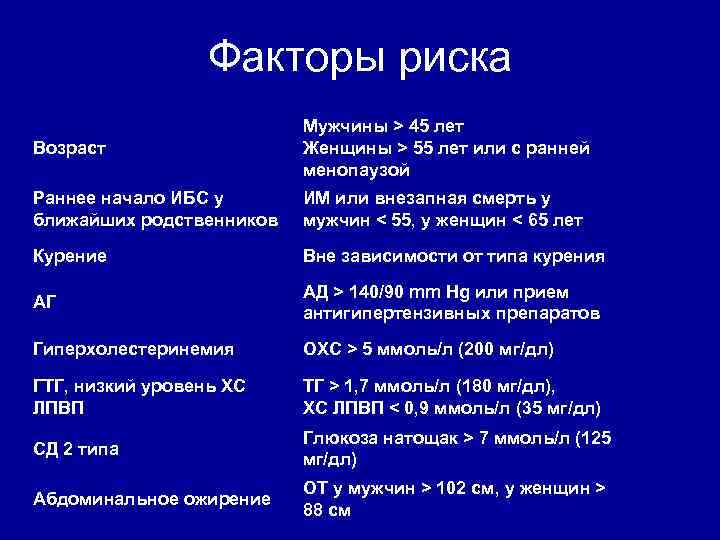 Факторы риска

| | |
|---|---|
| Возраст | Мужчины > 45 лет Женщины > 55 лет или с ранней менопаузой |
| Раннее начало ИБС у ближайших родственников | ИМ или внезапная смерть у мужчин < 55, у женщин < 65 лет |
| Курение | Вне зависимости от типа курения |
| АГ | АД > 140/90 mm Hg или прием антигипертензивных препаратов |
| Гиперхолестеринемия | ОХС > 5 ммоль/л (200 мг/дл) |
| ГТГ, низкий уровень ХС ЛПВП | ТГ > 1,7 ммоль/л (180 мг/дл), ХС ЛПВП < 0,9 ммоль/л (35 мг/дл) |
| СД 2 типа | Глюкоза натощак > 7 ммоль/л (125 мг/дл) |
| Абдоминальное ожирение | ОТ у мужчин > 102 см, у женщин > 88 см |